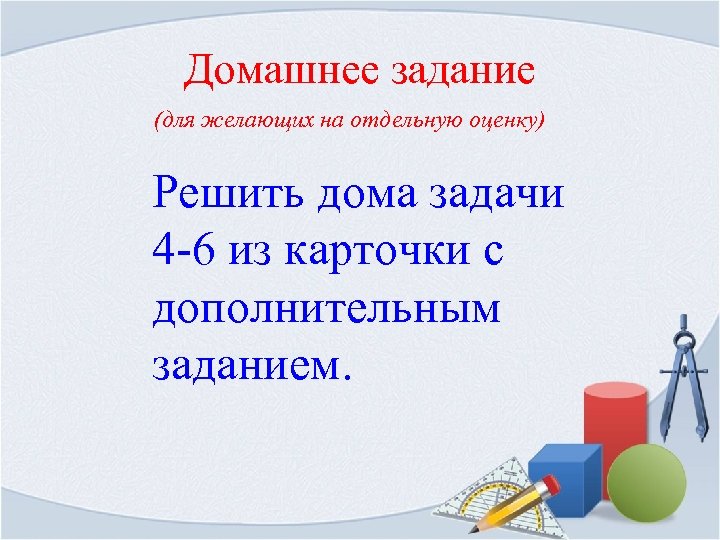 Домашнее задание

(для желающих на отдельную оценку)

Решить дома задачи 4-6 из карточки с дополнительным заданием.